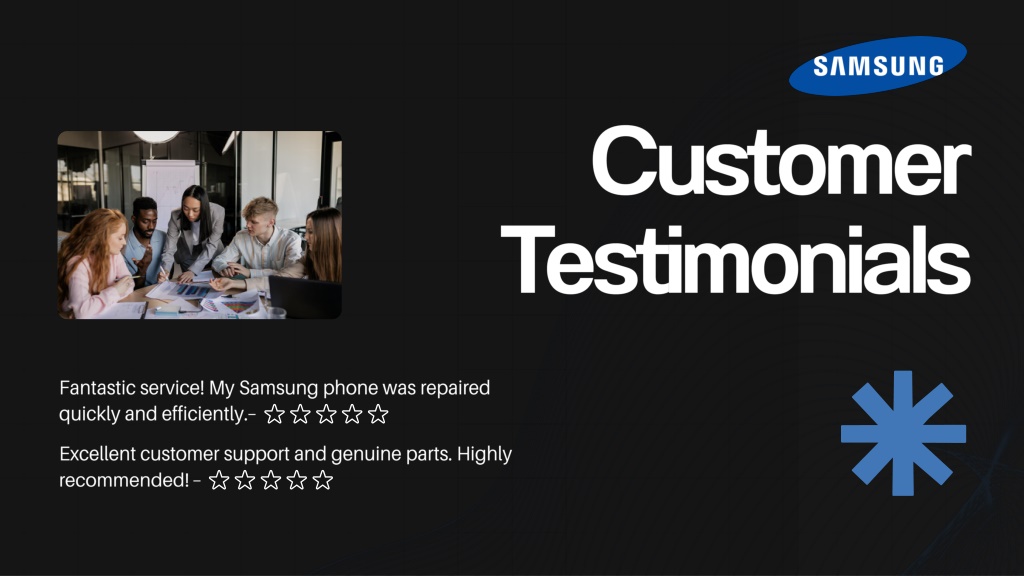 SAMSUNG

Customer Testimonials

Fantastic service! My Samsung phone was repaired quickly and efficiently.– ☆☆☆☆☆

Excellent customer support and genuine parts. Highly recommended! – ☆☆☆☆☆